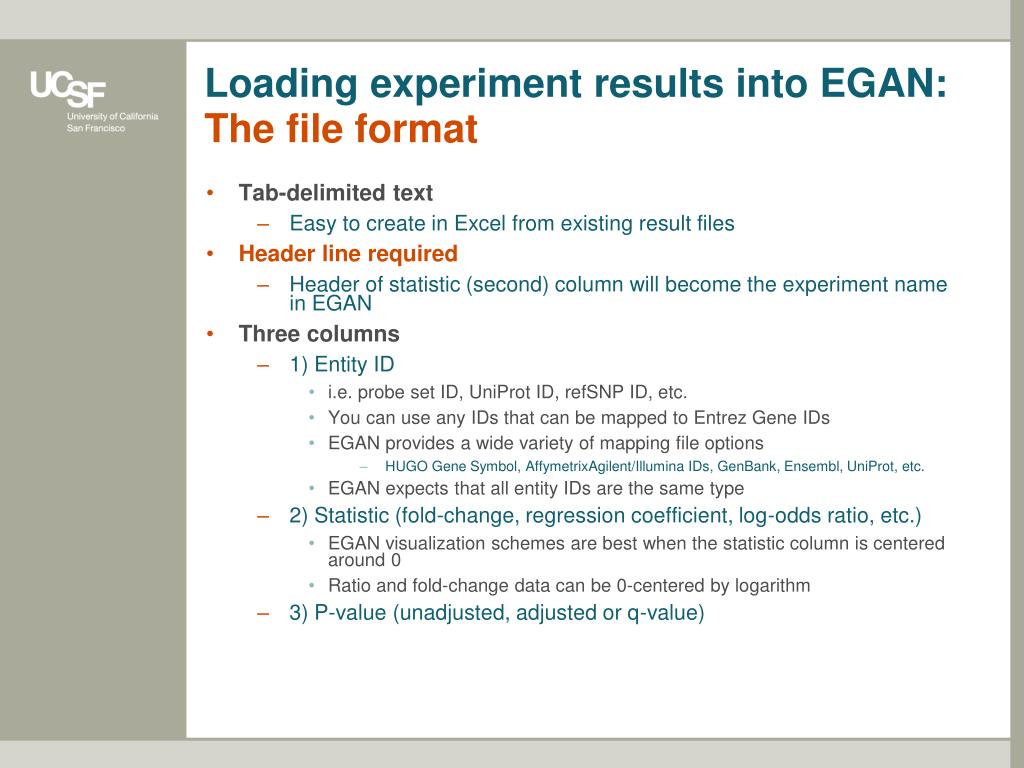 UCSF
University of California
San Francisco

Loading experiment results into EGAN:
The file format

• Tab-delimited text
– Easy to create in Excel from existing result files
• Header line required
– Header of statistic (second) column will become the experiment name in EGAN
• Three columns
– 1) Entity ID
• i.e. probe set ID, UniProt ID, refSNP ID, etc.
• You can use any IDs that can be mapped to Entrez Gene IDs
• EGAN provides a wide variety of mapping file options
– HUGO Gene Symbol, AffymetrixAgilent/Illumina IDs, GenBank, Ensembl, UniProt, etc.
• EGAN expects that all entity IDs are the same type
– 2) Statistic (fold-change, regression coefficient, log-odds ratio, etc.)
• EGAN visualization schemes are best when the statistic column is centered around 0
• Ratio and fold-change data can be 0-centered by logarithm
– 3) P-value (unadjusted, adjusted or q-value)